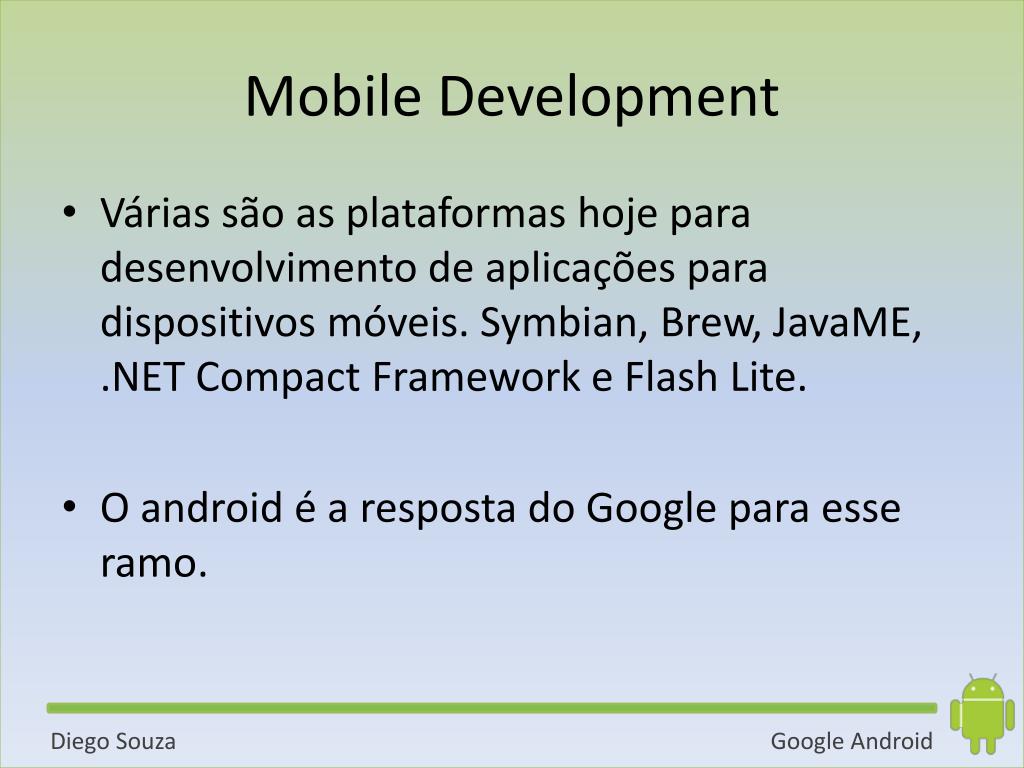 Mobile Development

• Várias são as plataformas hoje para desenvolvimento de aplicações para dispositivos móveis. Symbian, Brew, JavaME, .NET Compact Framework e Flash Lite.

• O android é a resposta do Google para esse ramo.

Diego Souza

Google Android